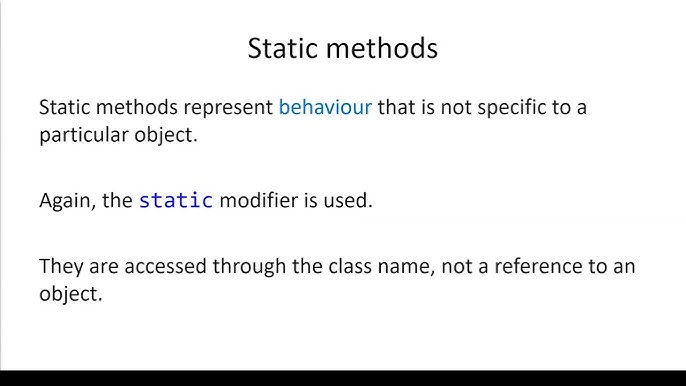 Static methods

Static methods represent behaviour that is not specific to a particular object.

Again, the static modifier is used.

They are accessed through the class name, not a reference to an object.